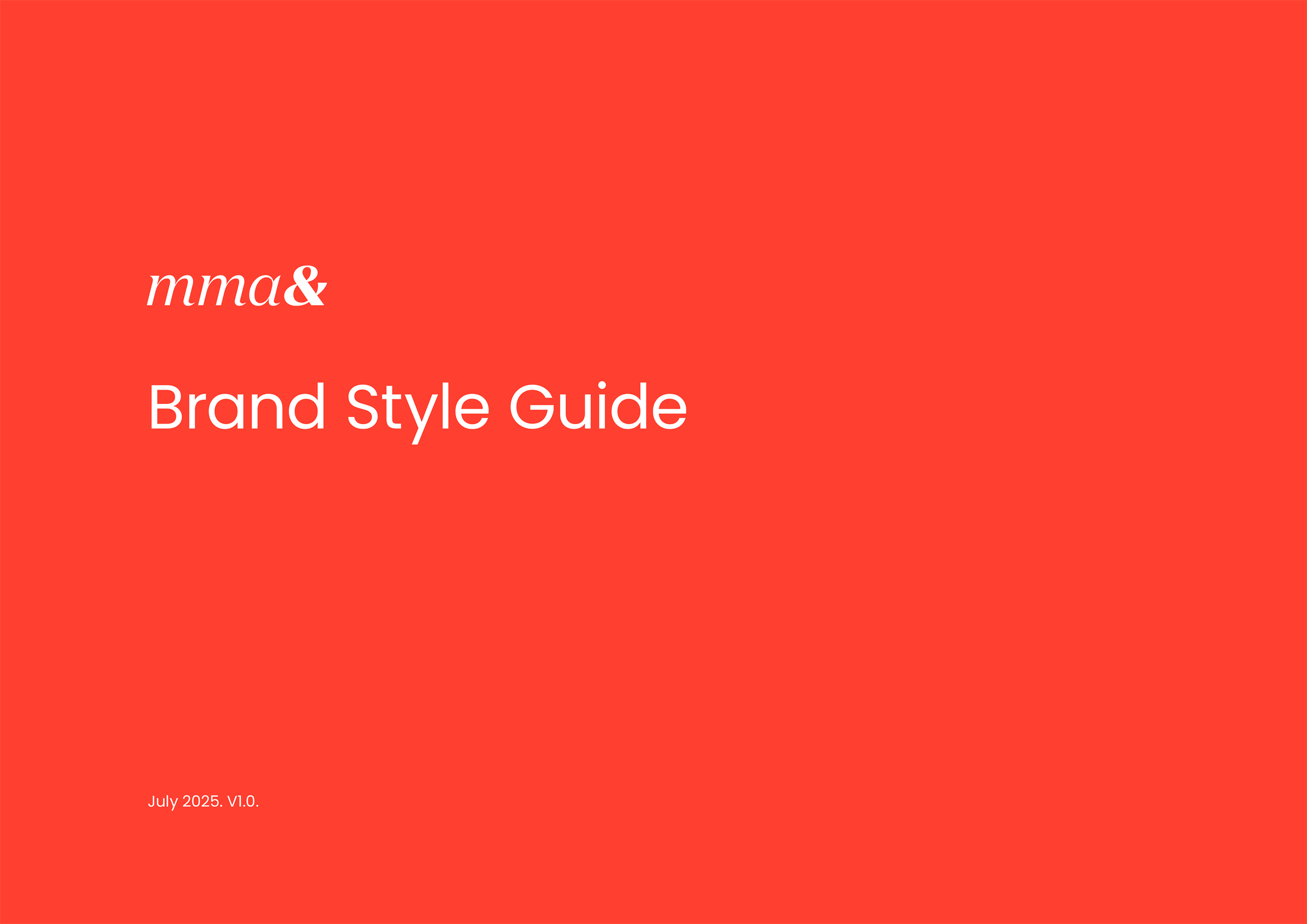 mma&

Brand Style Guide

July 2025. V1.0.